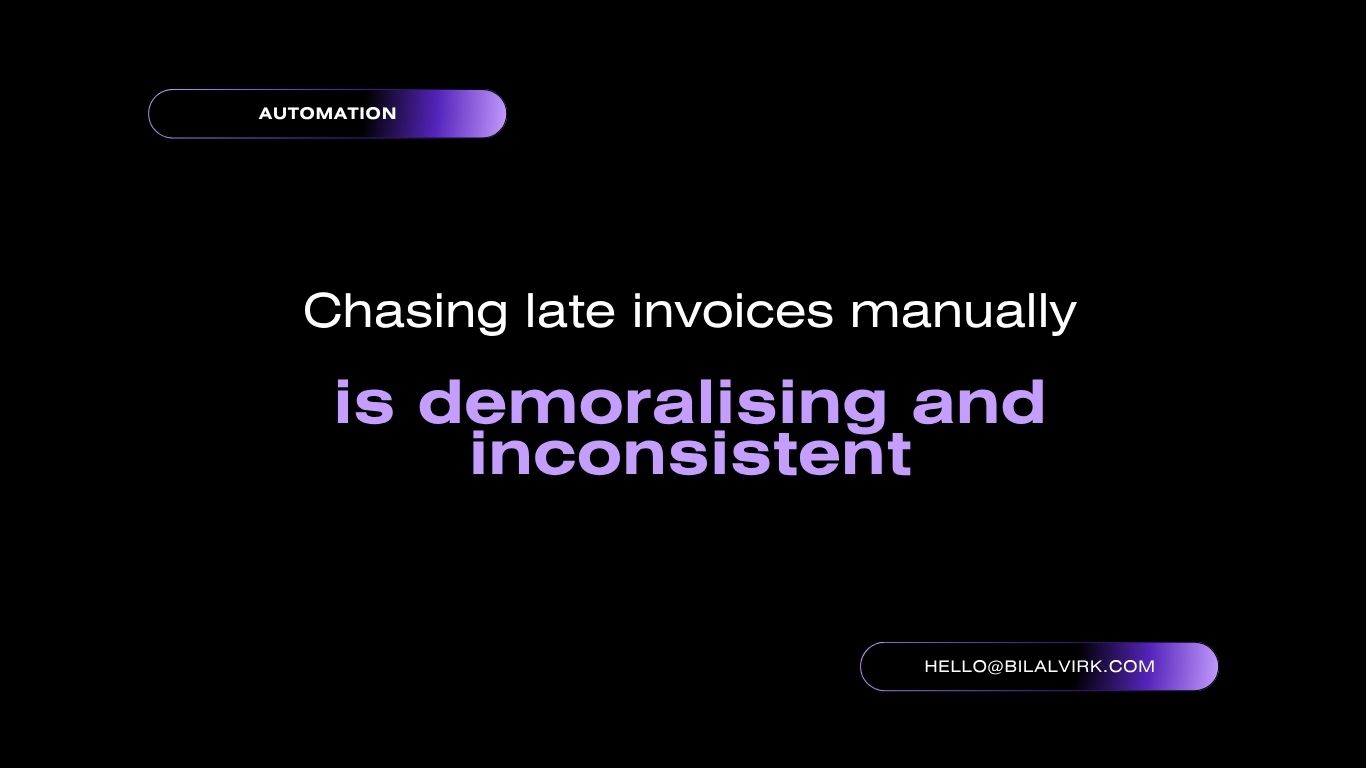 AUTOMATION

Chasing late invoices manually

is demoralising and inconsistent

HELLO@BILALVIRK.COM